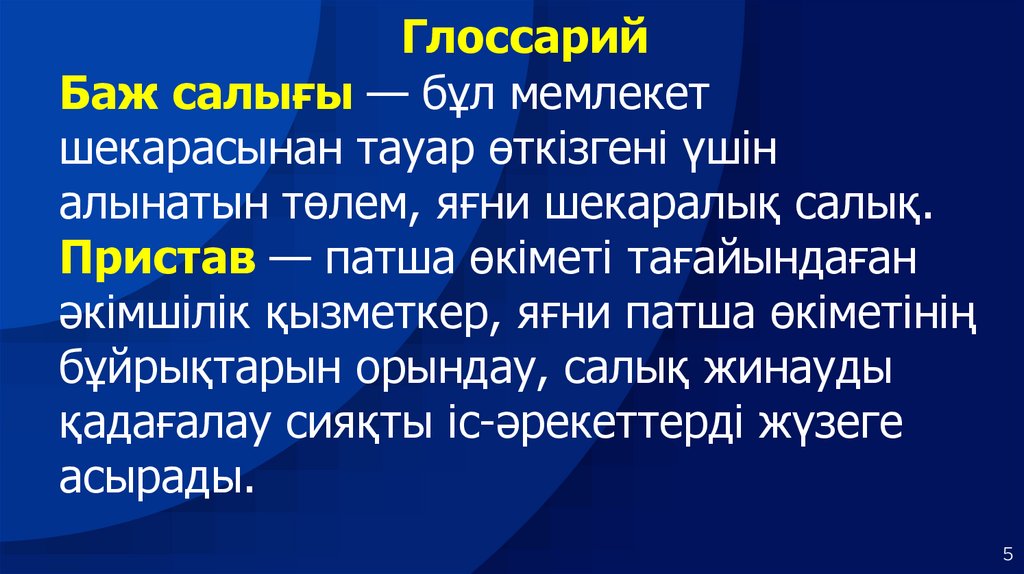 Глоссарий

Баж салығы — бұл мемлекет шекарасынан тауар өткізгені үшін алынатын төлем, яғни шекаралық салық.

Пристав — патша өкіметі тағайындаған әкімшілік қызметкер, яғни патша өкіметінің бұйрықтарын орындау, салық жинауды қадағалау сияқты іс-әрекеттерді жүзеге асырады.

5